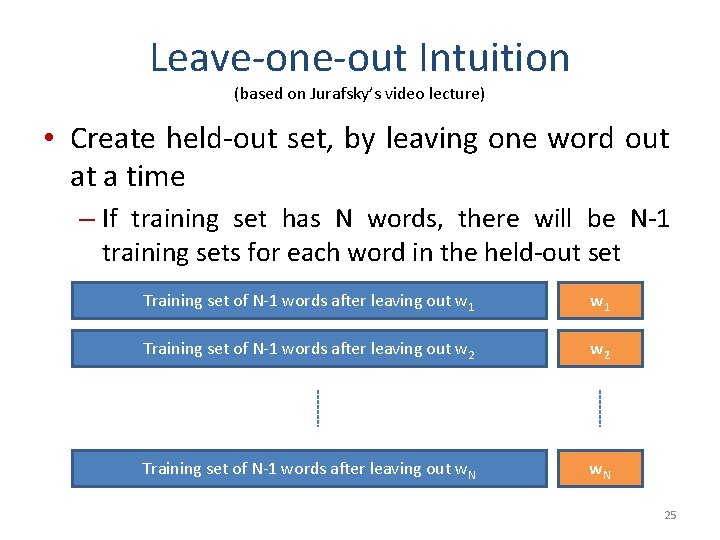 Leave-one-out Intuition
(based on Jurafsky's video lecture)

• Create held-out set, by leaving one word out at a time

– If training set has N words, there will be N-1 training sets for each word in the held-out set

Training set of N-1 words after leaving out $w_1$

$w_1$

Training set of N-1 words after leaving out $w_2$

$w_2$

Training set of N-1 words after leaving out $w_N$

$w_N$

25